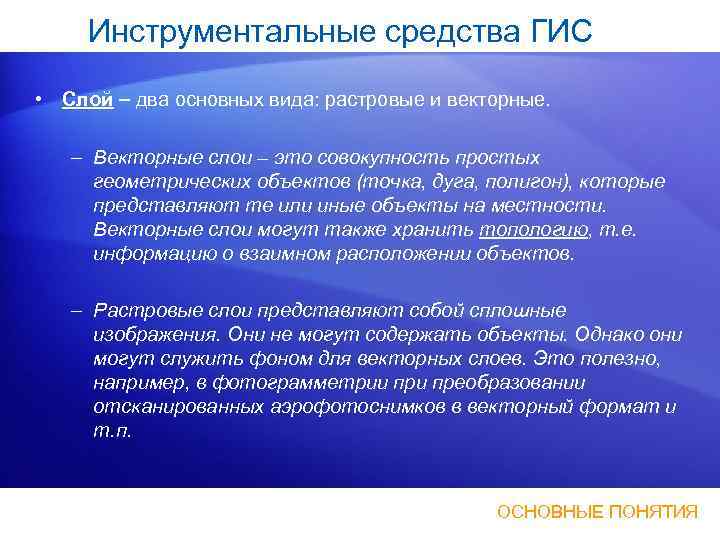 Инструментальные средства ГИС

• Слой – два основных вида: растровые и векторные.

– Векторные слои – это совокупность простых геометрических объектов (точка, дуга, полигон), которые представляют те или иные объекты на местности. Векторные слои могут также хранить топологию, т.е. информацию о взаимном расположении объектов.

– Растровые слои представляют собой сплошные изображения. Они не могут содержать объекты. Однако они могут служить фоном для векторных слоев. Это полезно, например, в фотограмметрии при преобразовании отсканированных аэрофотоснимков в векторный формат и т.п.

ОСНОВНЫЕ ПОНЯТИЯ